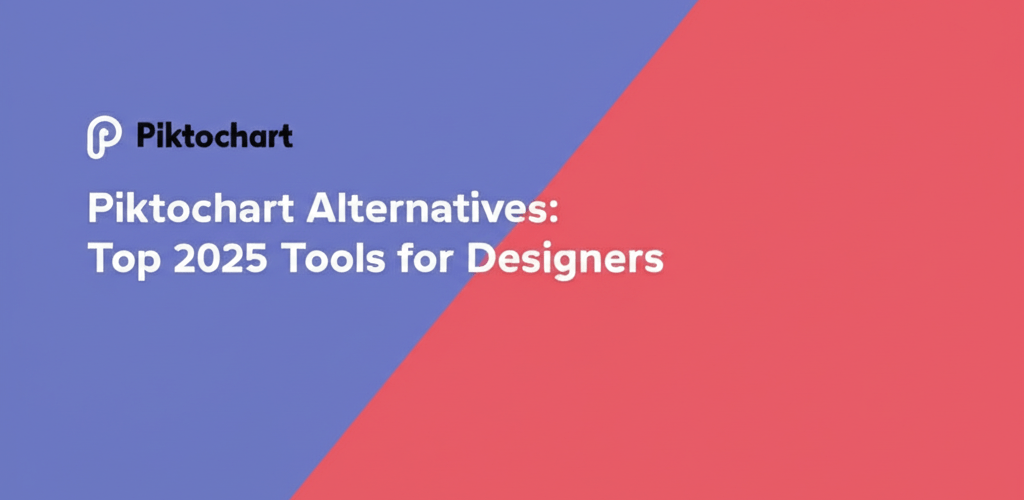 Piktochart

Piktochart Alternatives:
Top 2025 Tools for Designers